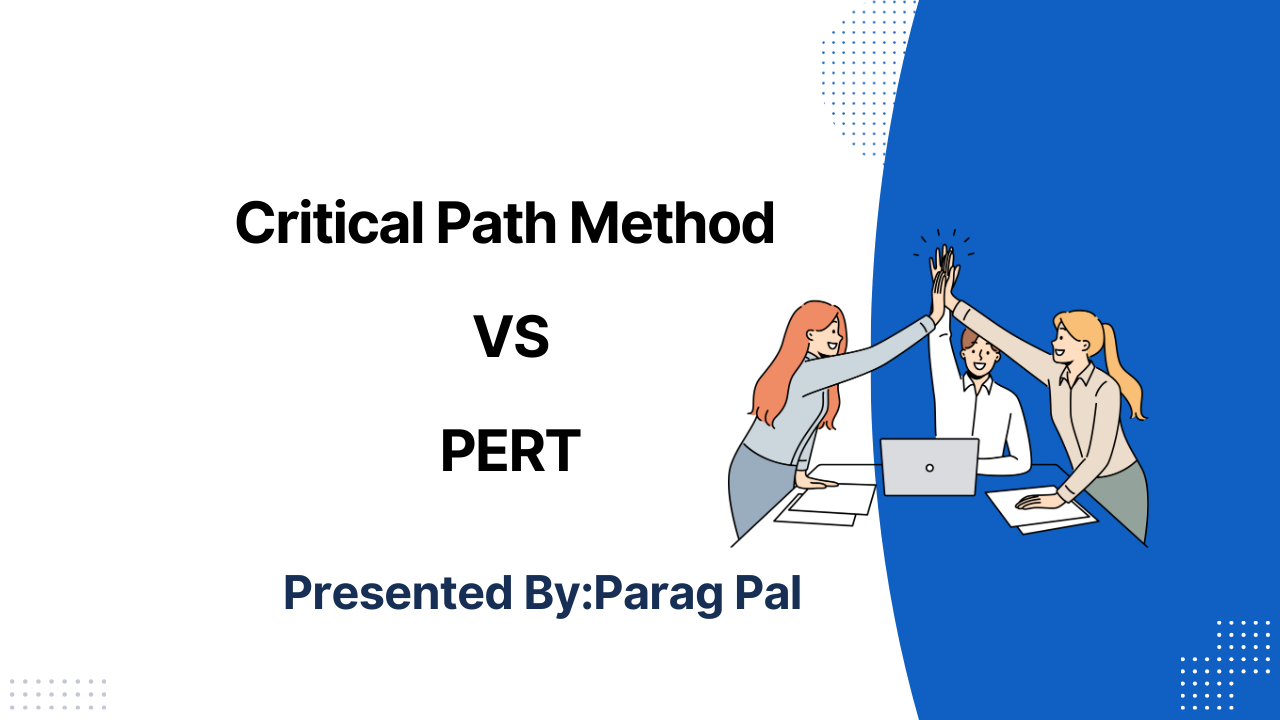 Critical Path Method

VS

PERT

Presented By:Parag Pal